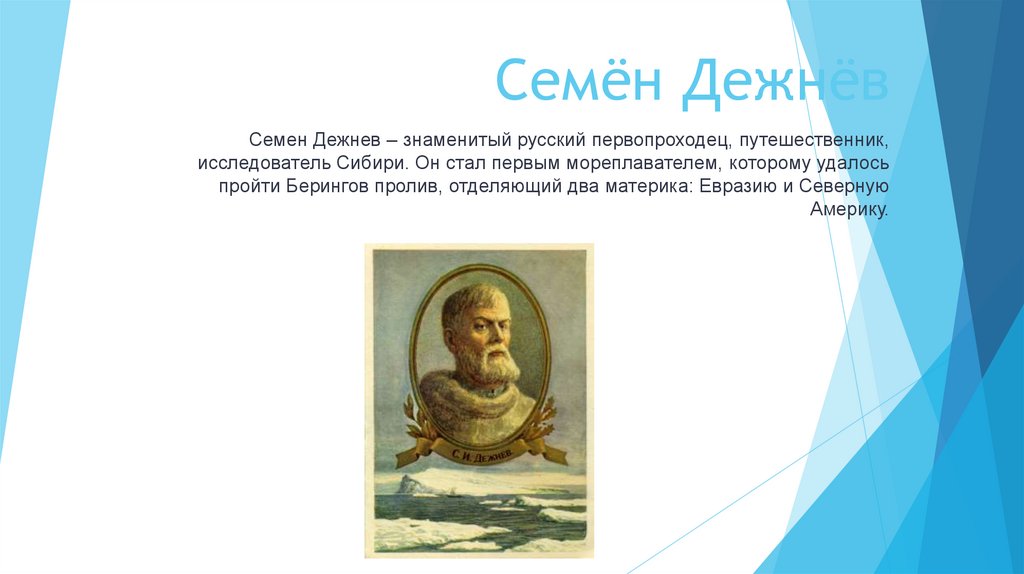 Семён Дежнёв

Семен Дежнев – знаменитый русский первопроходец, путешественник, исследователь Сибири. Он стал первым мореплавателем, которому удалось пройти Берингов пролив, отделяющий два материка: Евразию и Северную Америку.

С. И. ДЕЖНЕВ